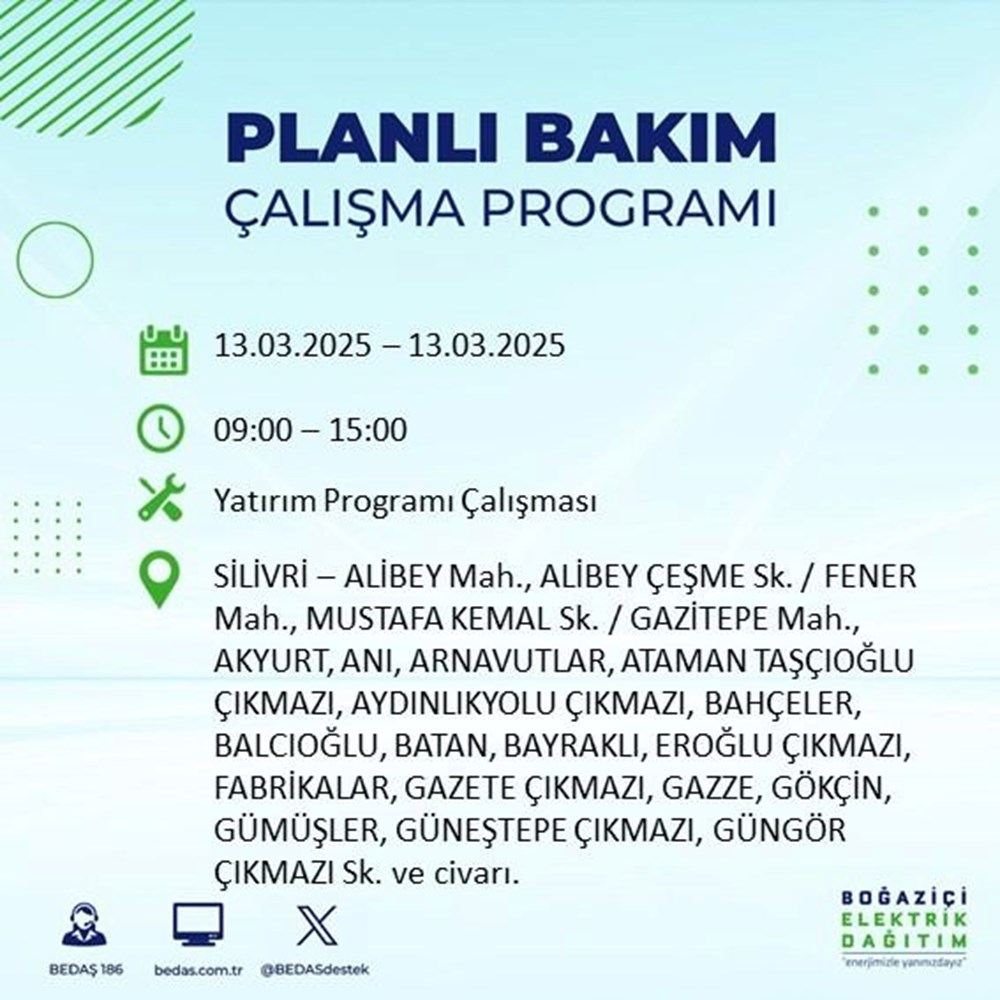 PLANLI BAKIM
ÇALIŞMA PROGRAMI

13.03.2025 – 13.03.2025

09:00 – 15:00

Yatırım Programı Çalışması

SİLİVRİ – ALİBEY Mah., ALİBEY ÇEŞME Sk. / FENER Mah., MUSTAFA KEMAL Sk. / GAZİTEPE Mah., AKYURT, ANI, ARNAVUTLAR, ATAMAN TAŞÇIOĞLU ÇIKMAZI, AYDINLIKYOLU ÇIKMAZI, BAHÇELER, BALCIOĞLU, BATAN, BAYRAKLI, EROĞLU ÇIKMAZI, FABRİKALAR, GAZETE ÇIKMAZI, GAZZE, GÖKÇİN, GÜMÜŞLER, GÜNEŞTEPE ÇIKMAZI, GÜNGÖR ÇIKMAZI Sk. ve civarı.

BEDAŞ 186
bedas.com.tr
@BEDASdestek

BOĞAZİÇİ
ELEKTRİK
DAĞITIM
"enerjimizle yanınızdayız"